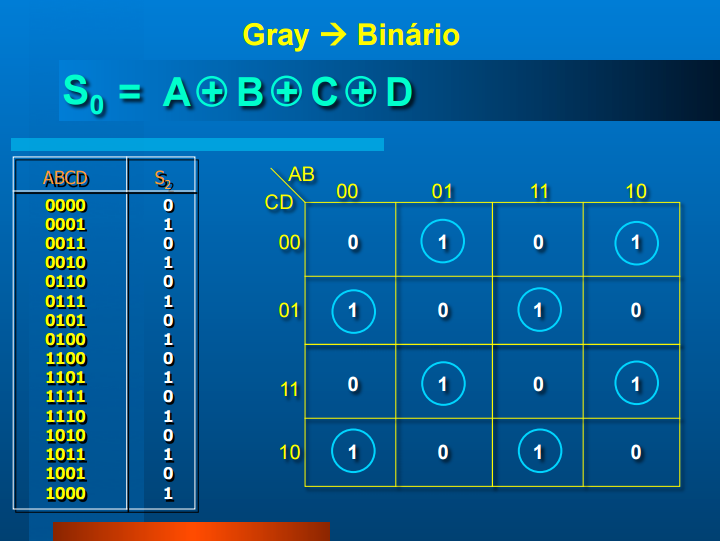 Gray → Binário

$S_0 = A \oplus B \oplus C \oplus D$

| ABCD | $S_2$ |
|---|---|
| 0000 | 0 |
| 0001 | 1 |
| 0011 | 0 |
| 0010 | 1 |
| 0110 | 0 |
| 0111 | 1 |
| 0101 | 0 |
| 0100 | 1 |
| 1100 | 0 |
| 1101 | 1 |
| 1111 | 0 |
| 1110 | 1 |
| 1010 | 0 |
| 1011 | 1 |
| 1001 | 0 |
| 1000 | 1 |

| CD \ AB | 00 | 01 | 11 | 10 |
|---|---|---|---|---|
| 00 | 0 | 1 | 0 | 1 |
| 01 | 1 | 0 | 1 | 0 |
| 11 | 0 | 1 | 0 | 1 |
| 10 | 1 | 0 | 1 | 0 |